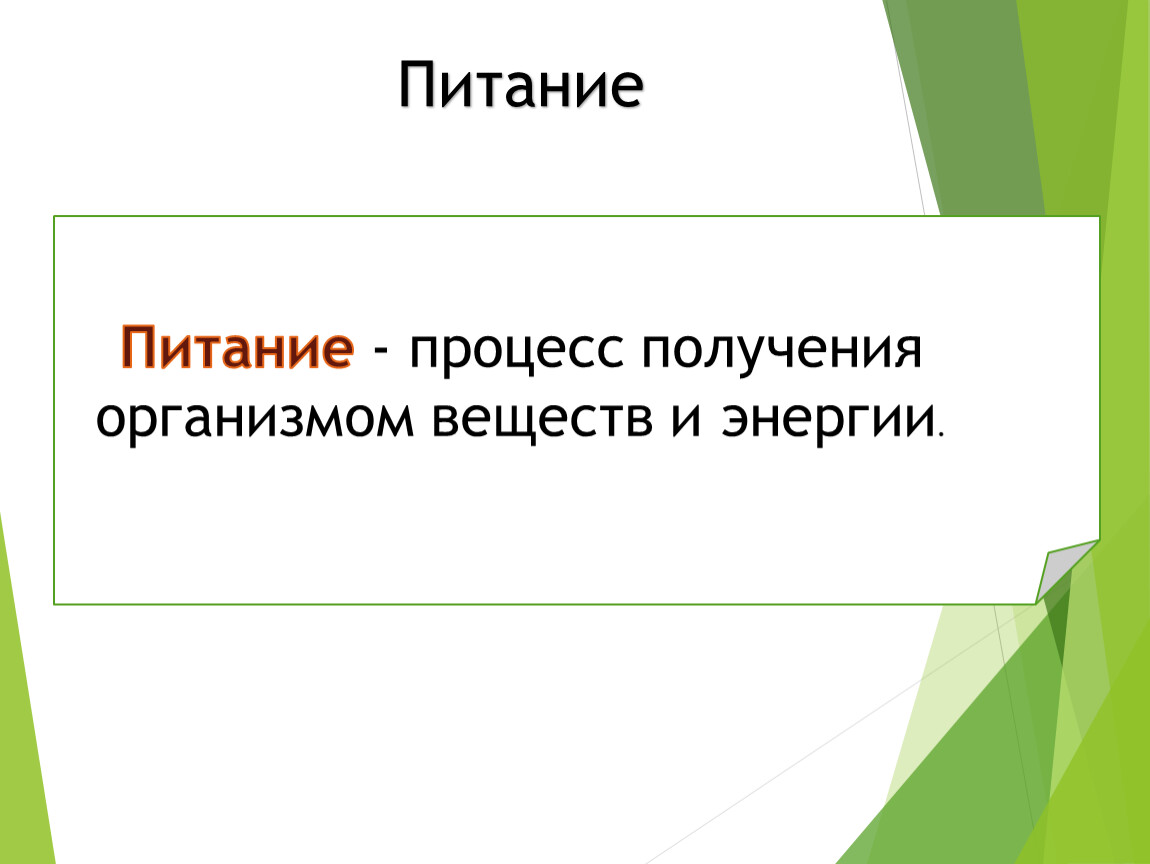 Питание

Питание - процесс получения организмом веществ и энергии.